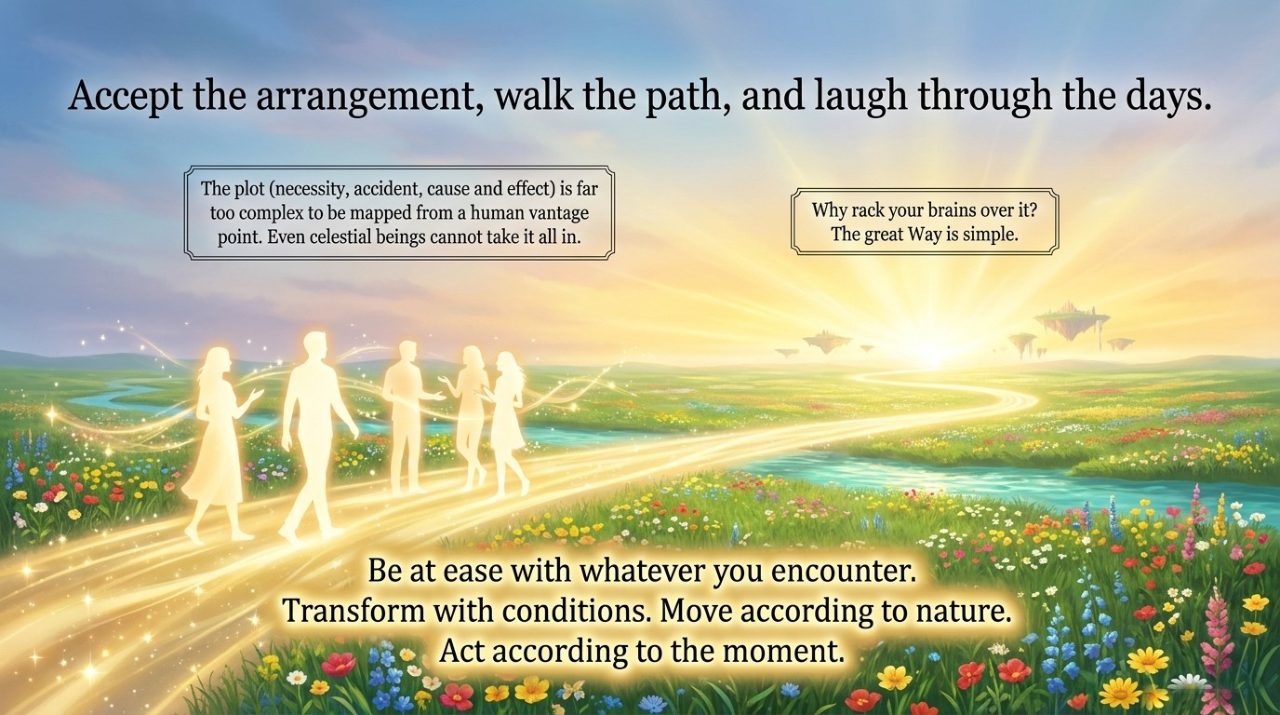 Accept the arrangement, walk the path, and laugh through the days.

The plot (necessity, accident, cause and effect) is far too complex to be mapped from a human vantage point. Even celestial beings cannot take it all in.

Why rack your brains over it? The great Way is simple.

Be at ease with whatever you encounter.
Transform with conditions. Move according to nature.
Act according to the moment.